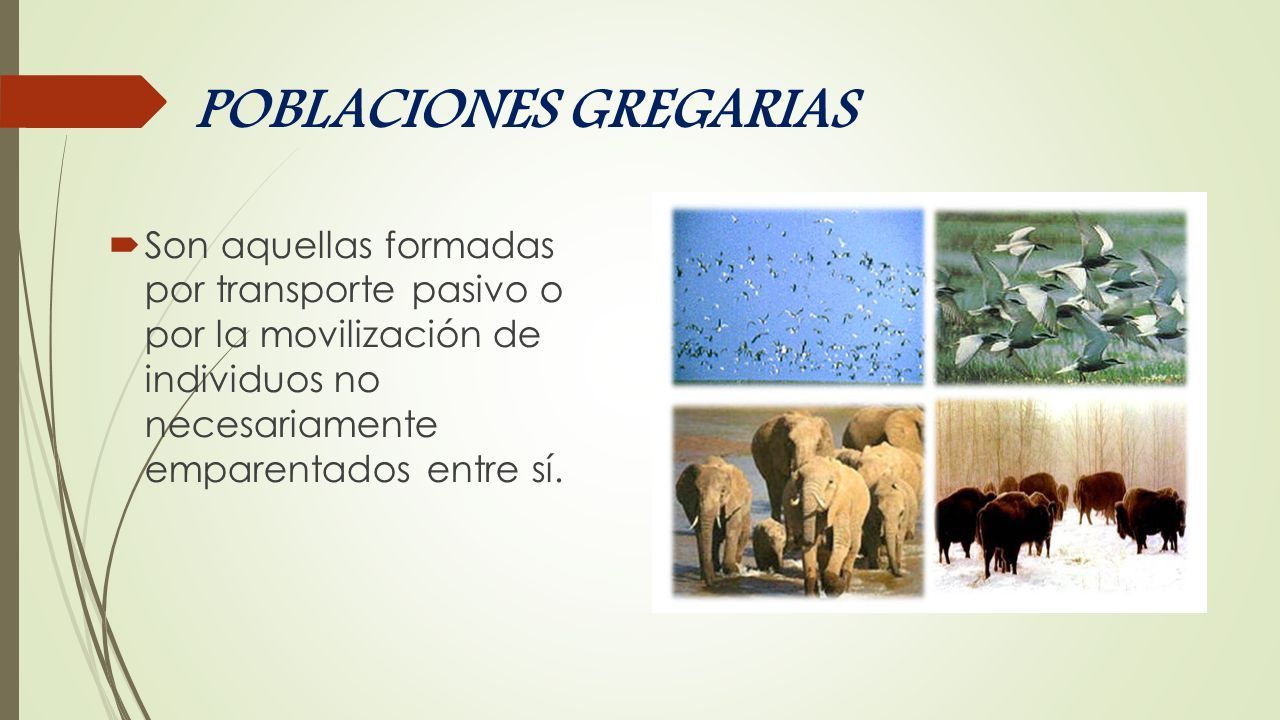 POBLACIONES GREGARIAS

Son aquellas formadas por transporte pasivo o por la movilización de individuos no necesariamente emparentados entre sí.